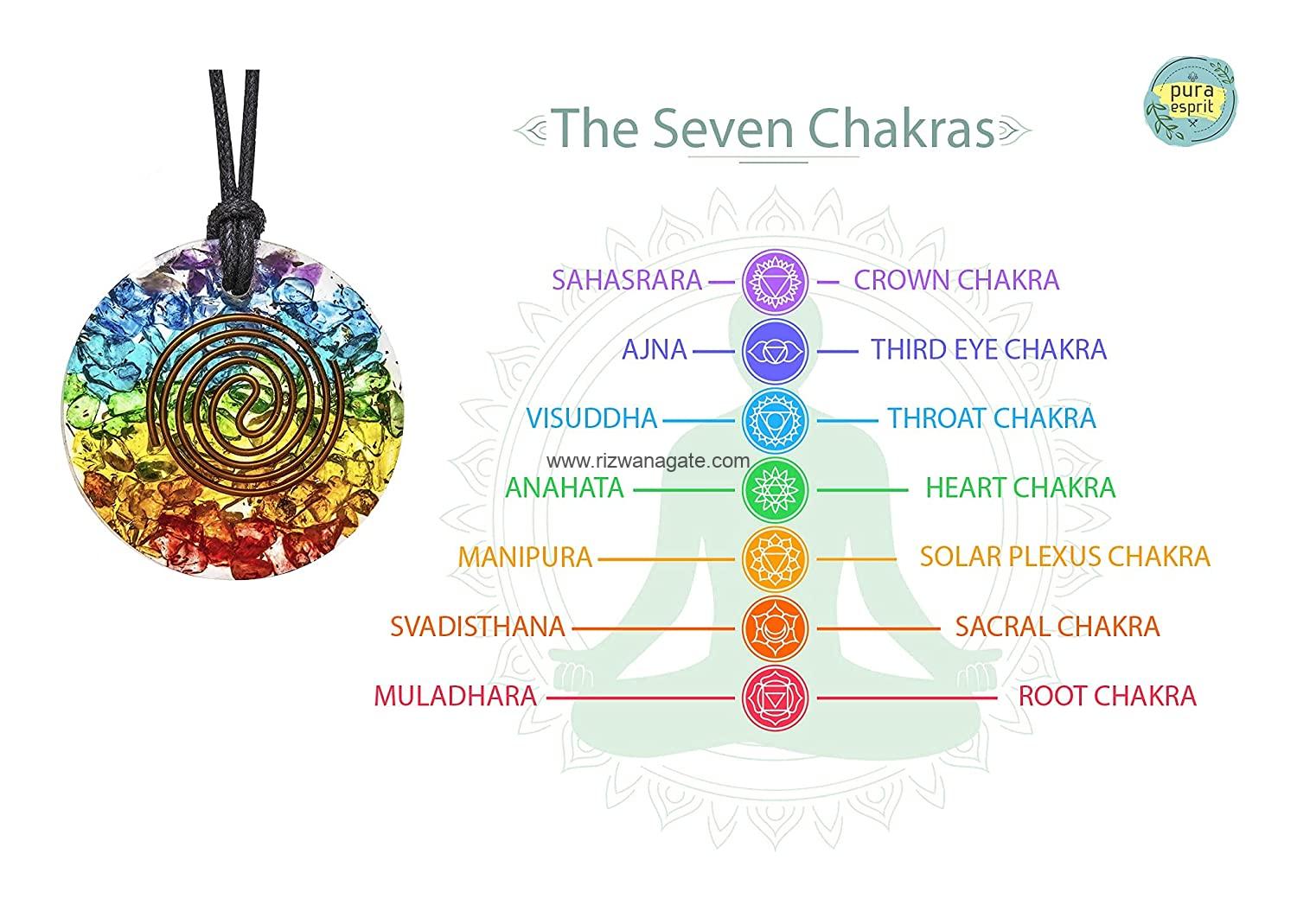 pura esprit

The Seven Chakras

SAHASRARA — CROWN CHAKRA
AJNA — THIRD EYE CHAKRA
VISUDDHA — THROAT CHAKRA

www.rizwanagate.com

ANAHATA — HEART CHAKRA
MANIPURA — SOLAR PLEXUS CHAKRA
SVADISTHANA — SACRAL CHAKRA
MULADHARA — ROOT CHAKRA